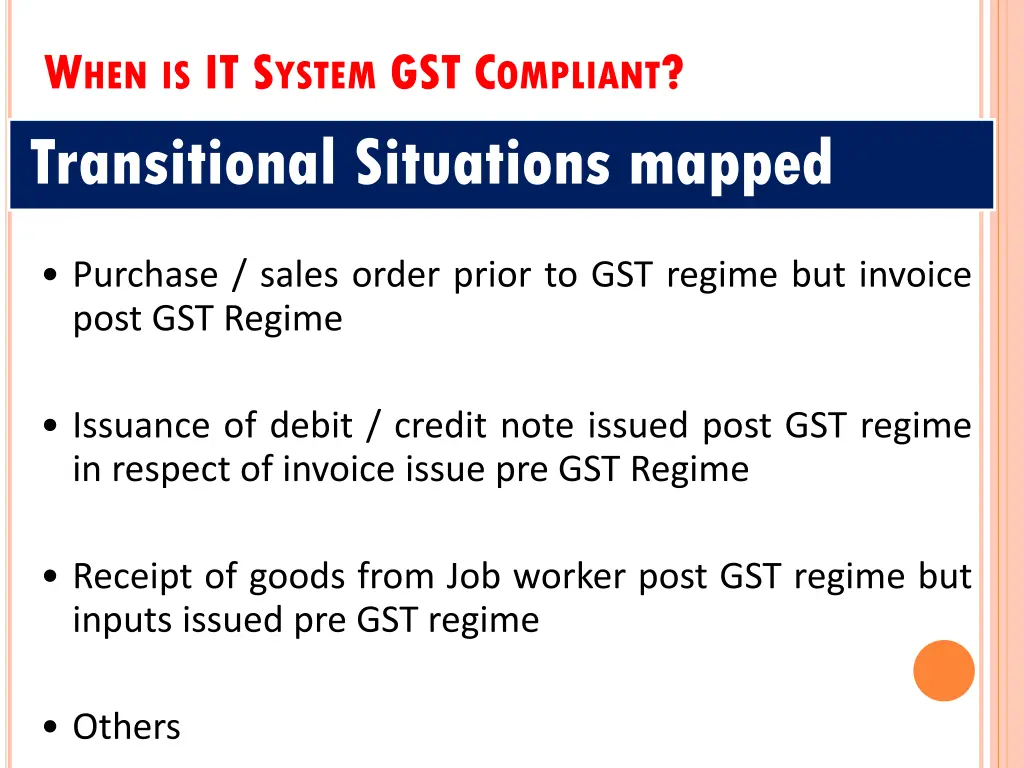 WHEN IS IT SYSTEM GST COMPLIANT?

Transitional Situations mapped

• Purchase / sales order prior to GST regime but invoice post GST Regime

• Issuance of debit / credit note issued post GST regime in respect of invoice issue pre GST Regime

• Receipt of goods from Job worker post GST regime but inputs issued pre GST regime

• Others